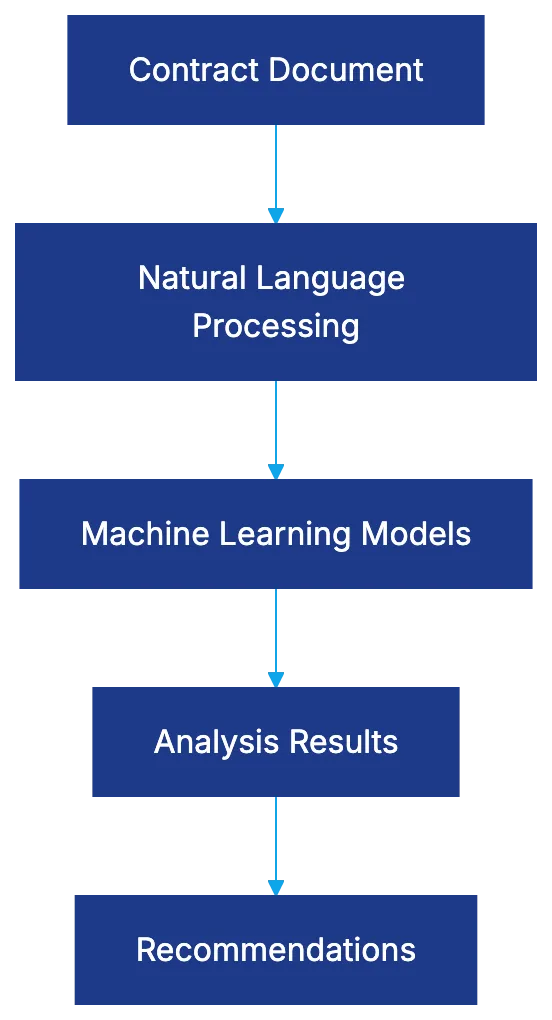 Contract Document

Natural Language Processing

Machine Learning Models

Analysis Results

Recommendations